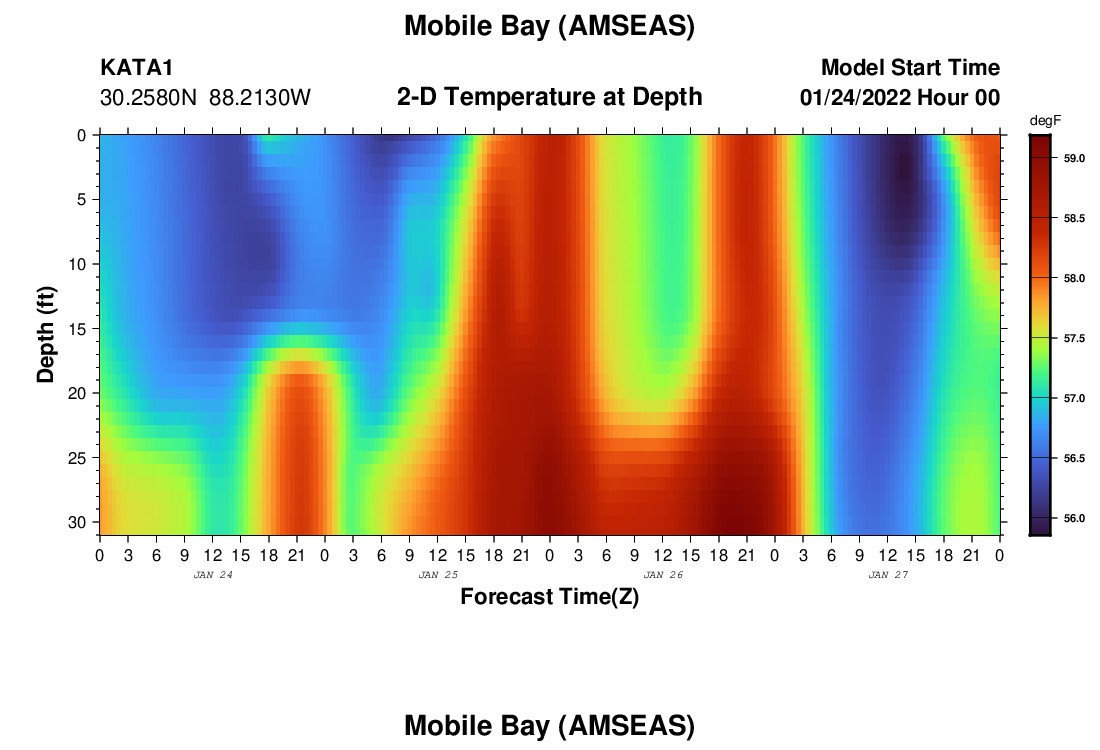 Mobile Bay (AMSEAS)

KATA1
30.2580N 88.2130W

2-D Temperature at Depth

Model Start Time
01/24/2022 Hour 00

degF
59.0
58.5
58.0
57.5
57.0
56.5
56.0

Depth (ft)
0
5
10
15
20
25
30

0 3 6 9 12 15 18 21 0 3 6 9 12 15 18 21 0 3 6 9 12 15 18 21 0 3 6 9 12 15 18 21 0
JAN 24
JAN 25
JAN 26
JAN 27

Forecast Time(Z)

Mobile Bay (AMSEAS)